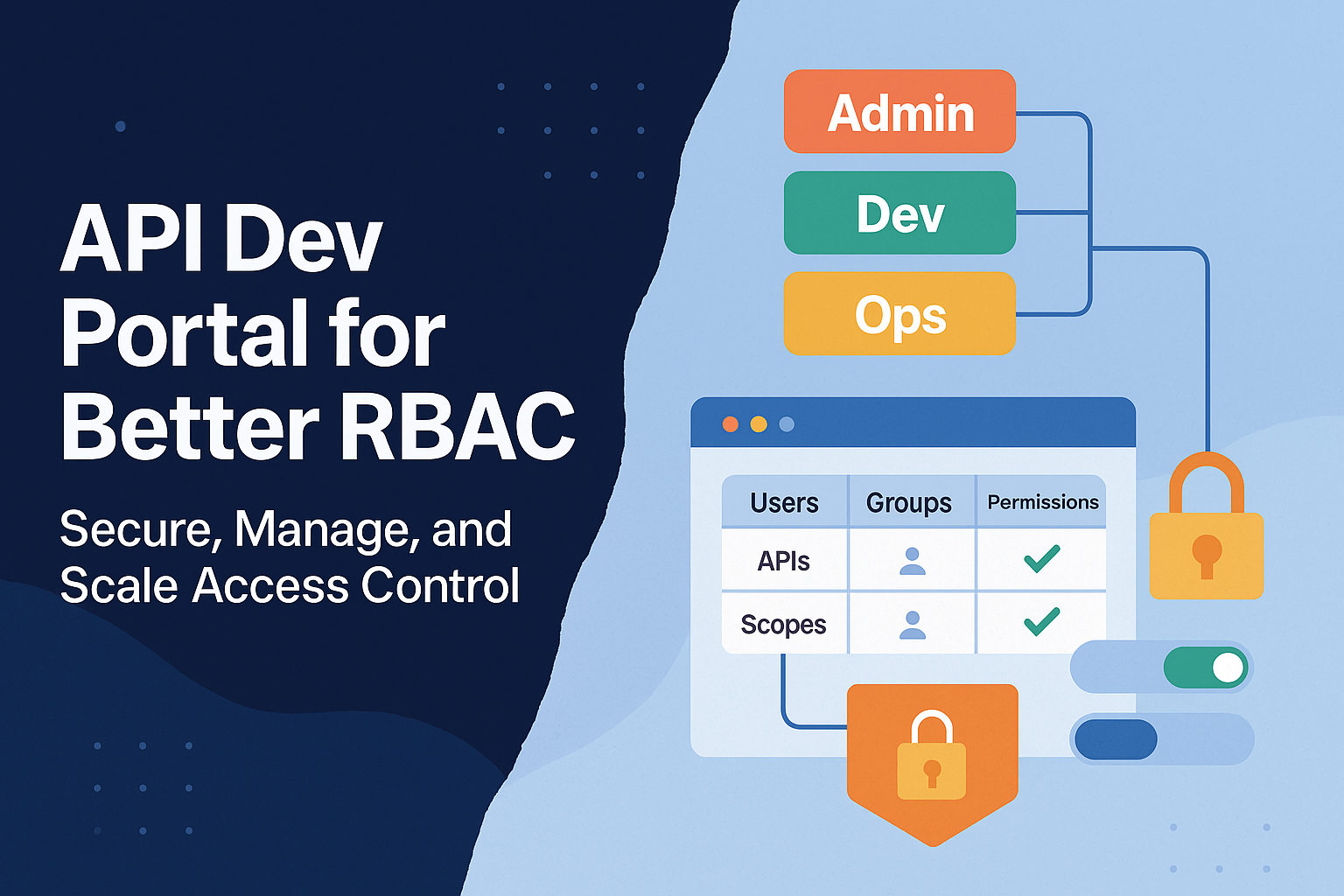 API Dev Portal for Better RBAC

Secure, Manage, and Scale Access Control

Admin

Dev

Ops

| Users | Groups | Permissions |
|---|---|---|
| APIs | | |
| Scopes | | |